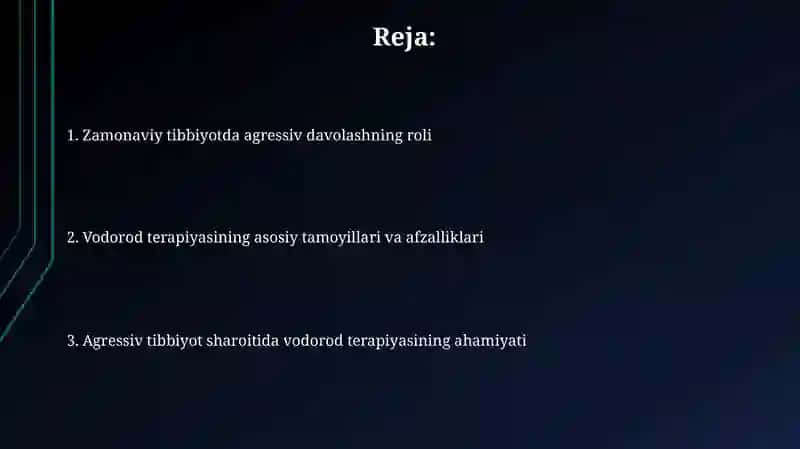 Reja:

1. Zamonaviy tibbiyotda agressiv davolashning roli

2. Vodorod terapiyasining asosiy tamoyillari va afzalliklari

3. Agressiv tibbiyot sharoitida vodorod terapiyasining ahamiyati